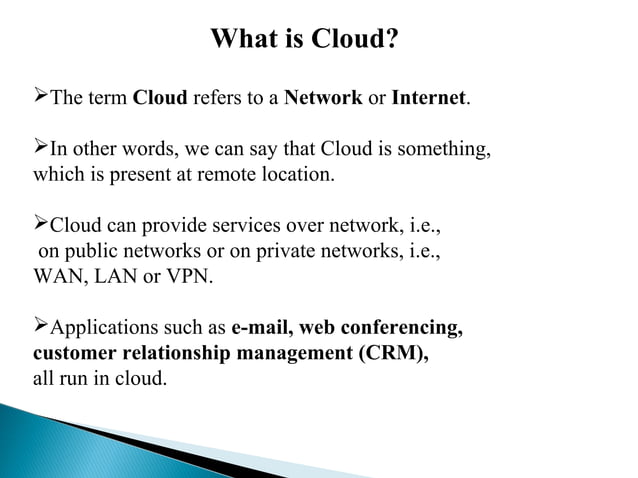 What is Cloud?

➢The term Cloud refers to a Network or Internet.

➢In other words, we can say that Cloud is something, which is present at remote location.

➢Cloud can provide services over network, i.e., on public networks or on private networks, i.e., WAN, LAN or VPN.

➢Applications such as e-mail, web conferencing, customer relationship management (CRM), all run in cloud.